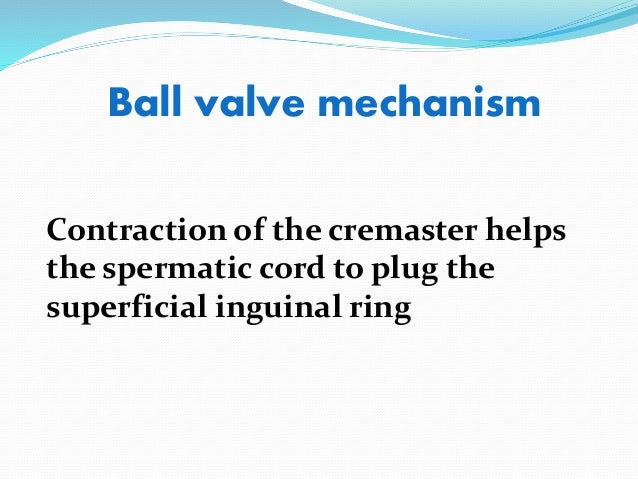 Ball valve mechanism

Contraction of the cremaster helps the spermatic cord to plug the superficial inguinal ring